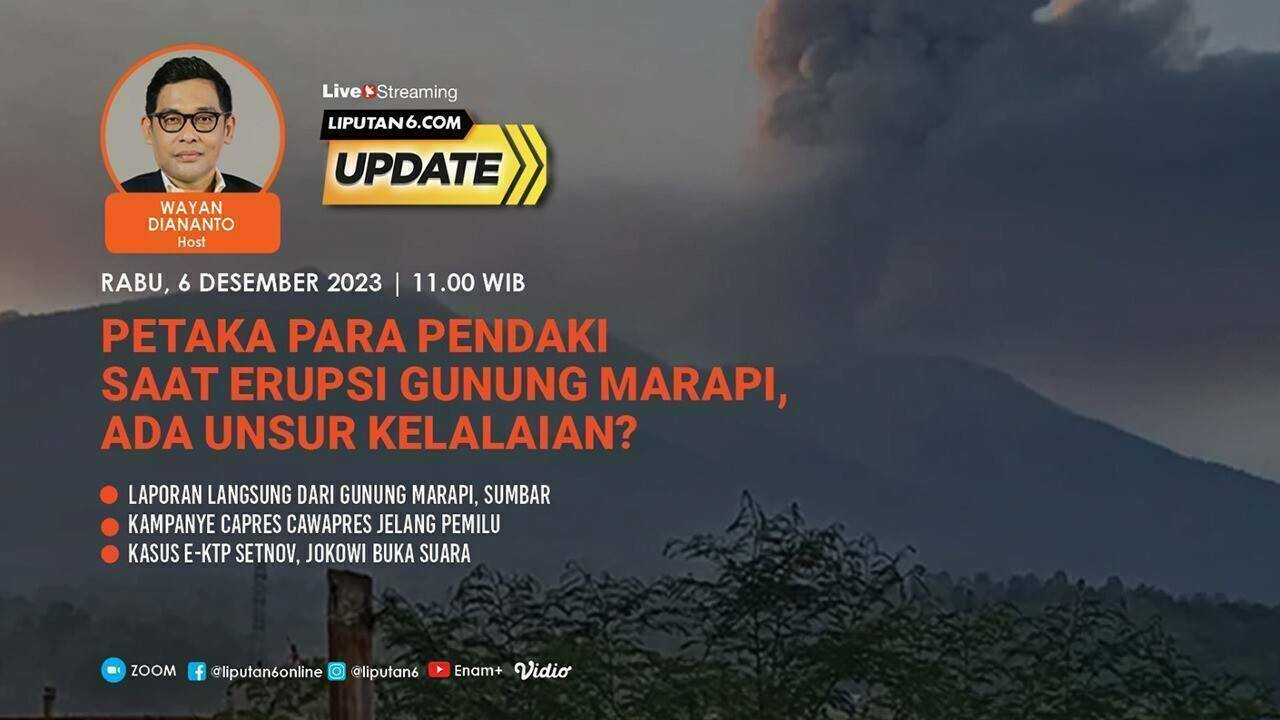 WAYAN DIANANTO
Host

Live Streaming
LIPUTAN6.COM
UPDATE

RABU, 6 DESEMBER 2023 | 11.00 WIB

PETAKA PARA PENDAKI SAAT ERUPSI GUNUNG MARAPI, ADA UNSUR KELALAIAN?

LAPORAN LANGSUNG DARI GUNUNG MARAPI, SUMBAR
KAMPANYE CAPRES CAWAPRES JELANG PEMILU
KASUS E-KTP SETNOV, JOKOWI BUKA SUARA

ZOOM @liputan6online @liputan6 Enam+ Vidio